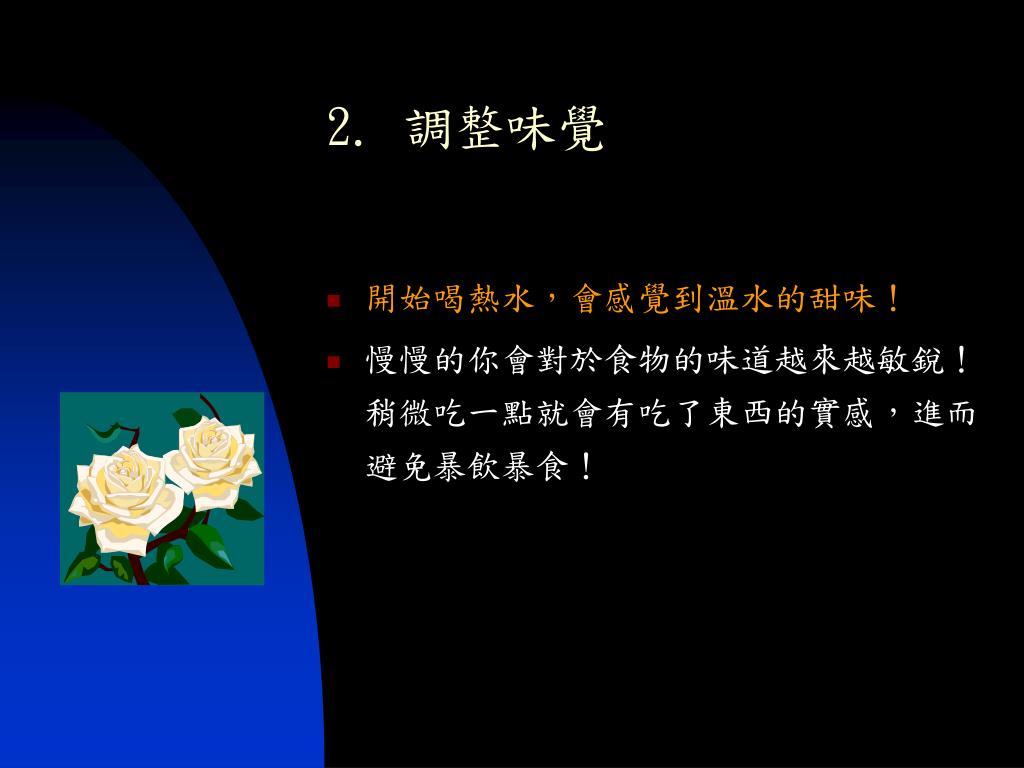 2. 調整味覺

開始喝熱水，會感覺到溫水的甜味！

慢慢的你會對於食物的味道越來越敏銳！稍微吃一點就會有吃了東西的實感，進而避免暴飲暴食！